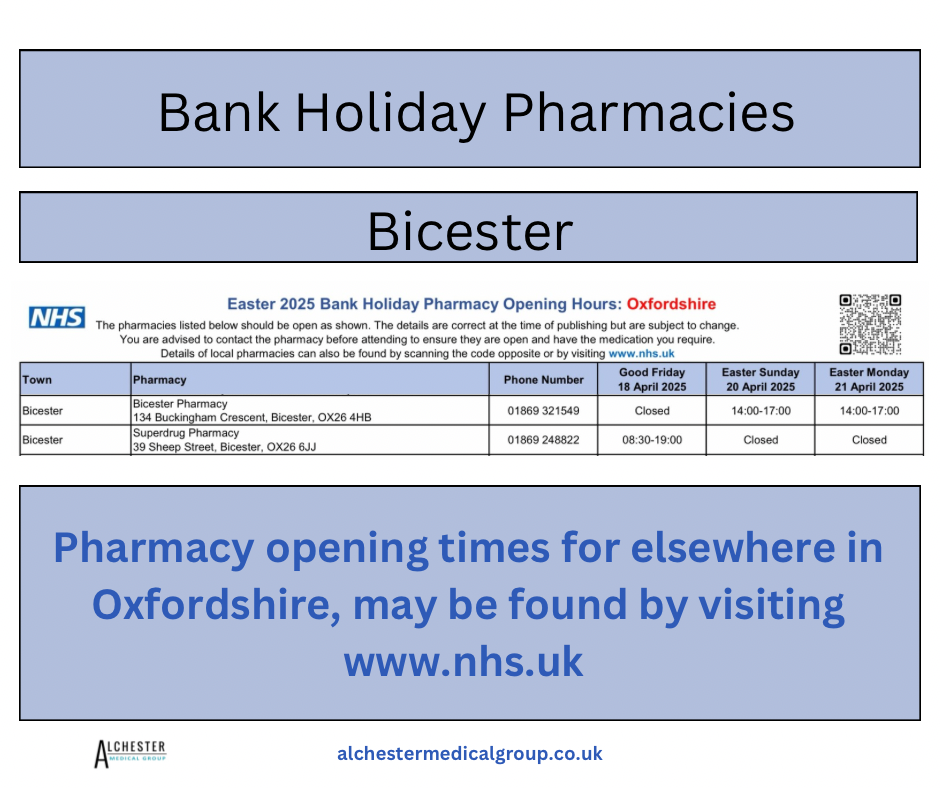 Bank Holiday Pharmacies

Bicester

NHS

Easter 2025 Bank Holiday Pharmacy Opening Hours: Oxfordshire

The pharmacies listed below should be open as shown. The details are correct at the time of publishing but are subject to change. You are advised to contact the pharmacy before attending to ensure they are open and have the medication you require. Details of local pharmacies can also be found by scanning the code opposite or by visiting www.nhs.uk

| Town | Pharmacy | Phone Number | Good Friday 18 April 2025 | Easter Sunday 20 April 2025 | Easter Monday 21 April 2025 |
|---|---|---|---|---|---|
| Bicester | Bicester Pharmacy 134 Buckingham Crescent, Bicester, OX26 4HB | 01869 321549 | Closed | 14:00-17:00 | 14:00-17:00 |
| Bicester | Superdrug Pharmacy 39 Sheep Street, Bicester, OX26 6JJ | 01869 248822 | 08:30-19:00 | Closed | Closed |

Pharmacy opening times for elsewhere in Oxfordshire, may be found by visiting www.nhs.uk

ALCHESTER MEDICAL GROUP

alchestermedicalgroup.co.uk